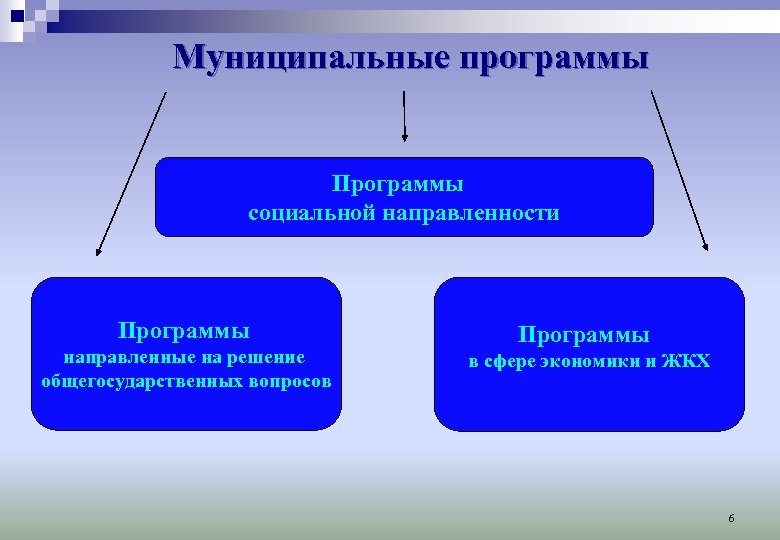 Муниципальные программы

Программы
социальной направленности

Программы
направленные на решение общегосударственных вопросов

Программы
в сфере экономики и ЖКХ

6